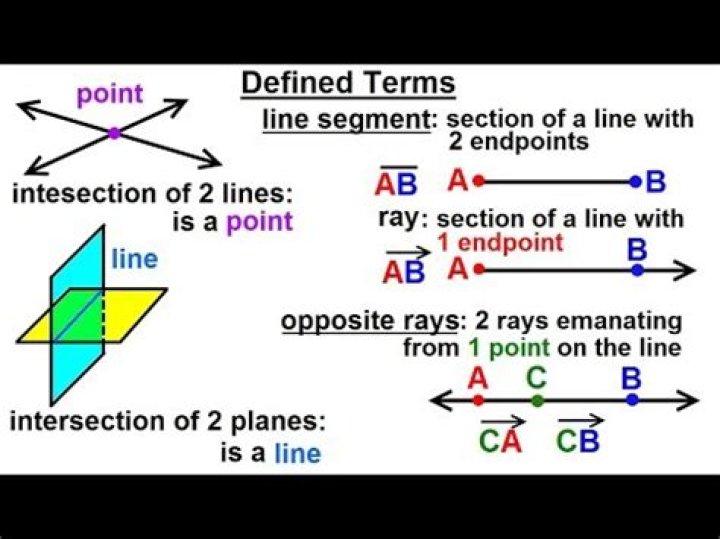 point

intesection of 2 lines: is a point

line

intersection of 2 planes: is a line

Defined Terms

line segment: section of a line with 2 endpoints

$\overline{AB}$ A B

ray: section of a line with 1 endpoint

$\overrightarrow{AB}$ A B

opposite rays: 2 rays emanating from 1 point on the line

A C B

$\overrightarrow{CA}$ $\overrightarrow{CB}$